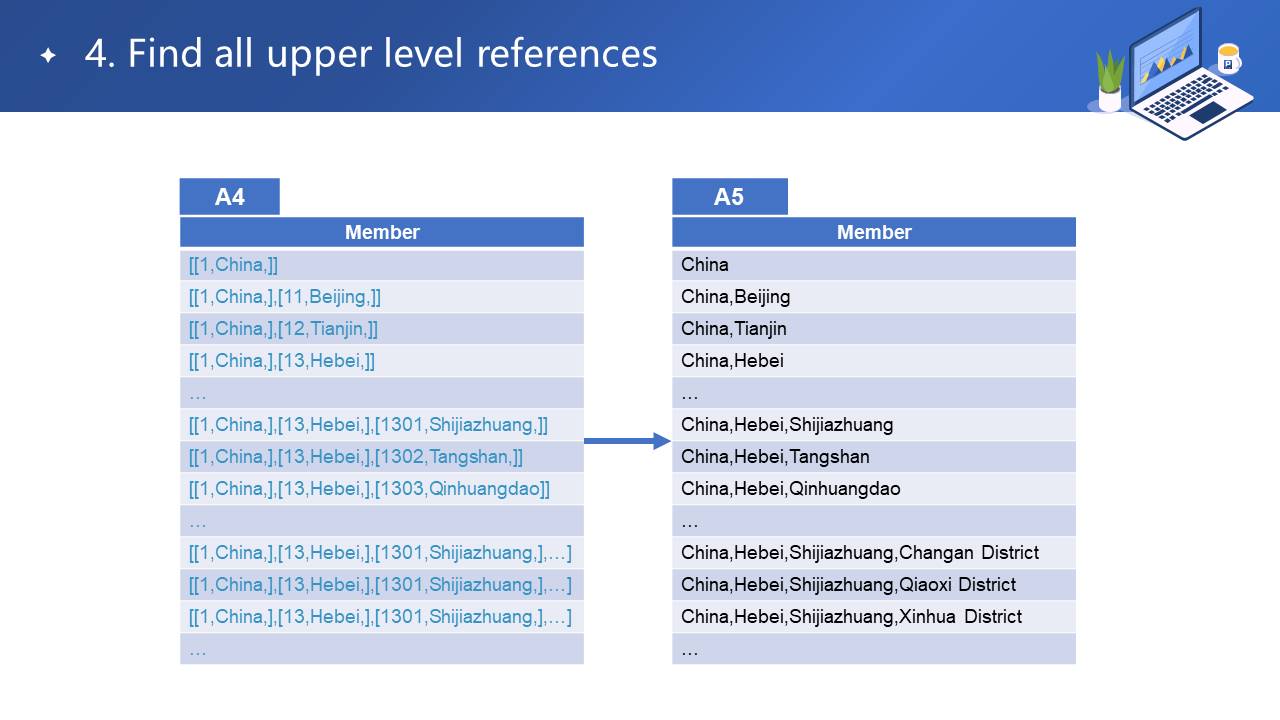 4. Find all upper level references

A4

| Member |
|---|
| [[1,China,]] |
| [[1,China,],[11,Beijing,]] |
| [[1,China,],[12,Tianjin,]] |
| [[1,China,],[13,Hebei,]] |
| … |
| [[1,China,],[13,Hebei,],[1301,Shijiazhuang,]] |
| [[1,China,],[13,Hebei,],[1302,Tangshan,]] |
| [[1,China,],[13,Hebei,],[1303,Qinhuangdao]] |
| … |
| [[1,China,],[13,Hebei,],[1301,Shijiazhuang,],…] |
| [[1,China,],[13,Hebei,],[1301,Shijiazhuang,],…] |
| [[1,China,],[13,Hebei,],[1301,Shijiazhuang,],…] |
| … |

A5

| Member |
|---|
| China |
| China,Beijing |
| China,Tianjin |
| China,Hebei |
| … |
| China,Hebei,Shijiazhuang |
| China,Hebei,Tangshan |
| China,Hebei,Qinhuangdao |
| … |
| China,Hebei,Shijiazhuang,Changan District |
| China,Hebei,Shijiazhuang,Qiaoxi District |
| China,Hebei,Shijiazhuang,Xinhua District |
| … |